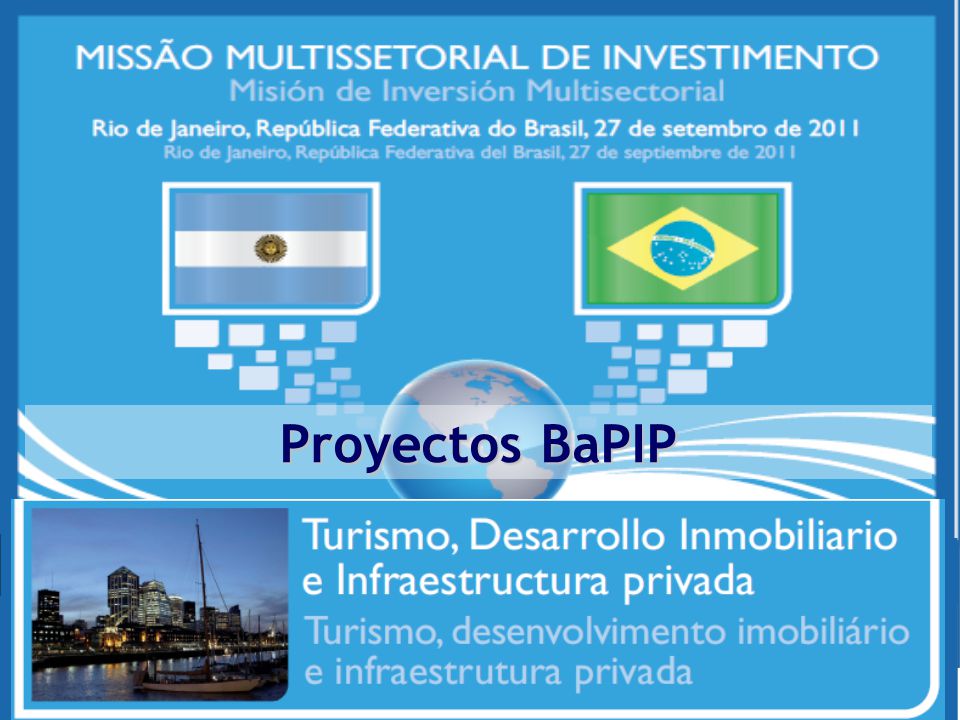 MISSÃO MULTISSETORIAL DE INVESTIMENTO
Misión de Inversión Multisectorial

Rio de Janeiro, República Federativa do Brasil, 27 de setembro de 2011
Rio de Janeiro, República Federativa del Brasil, 27 de septiembre de 2011

Proyectos BaPIP

Turismo, Desarrollo Inmobiliario e Infraestructura privada
Turismo, desenvolvimento imobiliário e infraestrutura privada